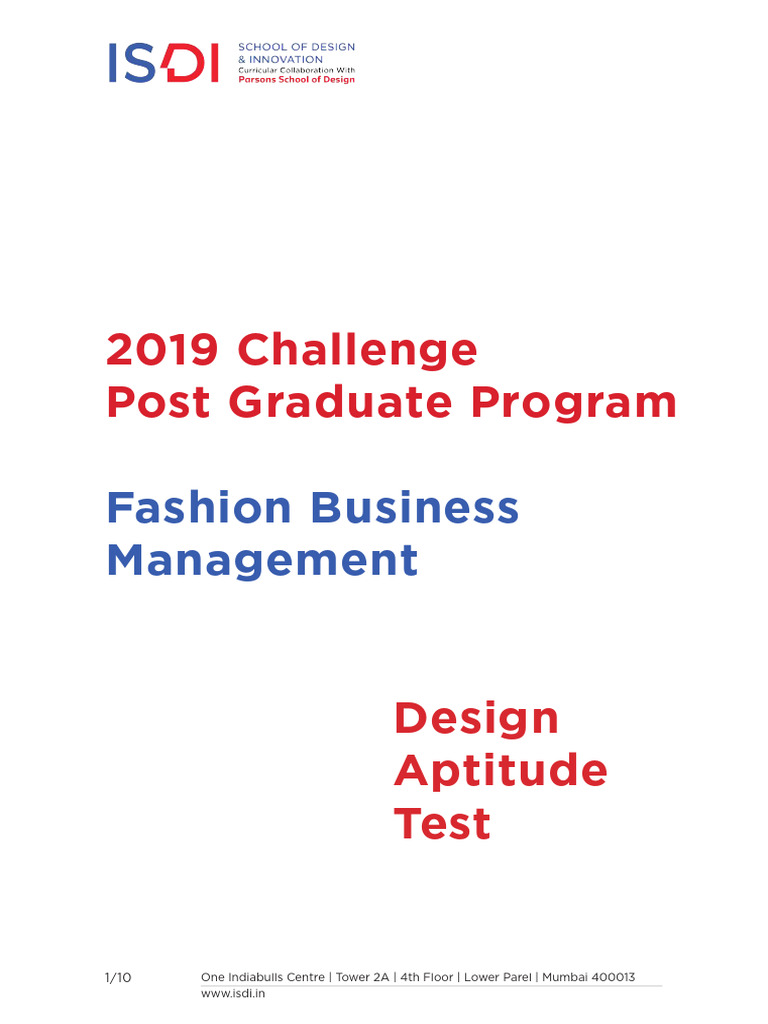 ISDI SCHOOL OF DESIGN & INNOVATION
Curricular Collaboration With
Parsons School of Design

2019 Challenge
Post Graduate Program

Fashion Business Management

Design Aptitude Test

1/10 One Indiabulls Centre | Tower 2A | 4th Floor | Lower Parel | Mumbai 400013
www.isdi.in